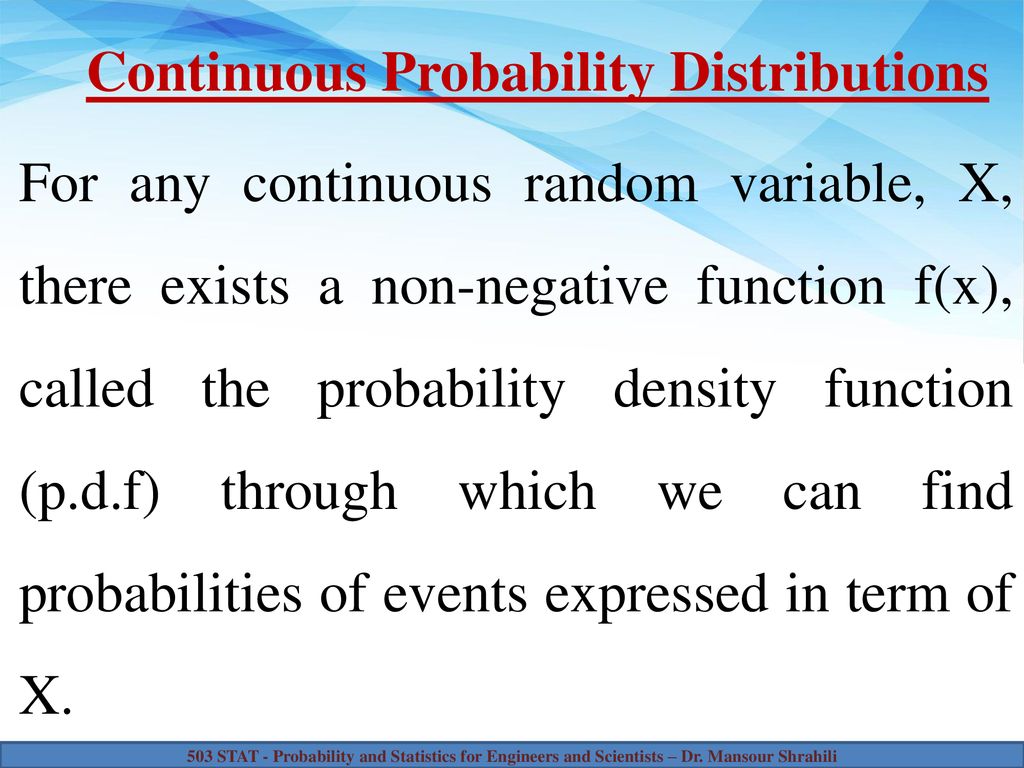 Continuous Probability Distributions

For any continuous random variable, X, there exists a non-negative function f(x), called the probability density function (p.d.f) through which we can find probabilities of events expressed in term of X.

503 STAT - Probability and Statistics for Engineers and Scientists – Dr. Mansour Shrahili